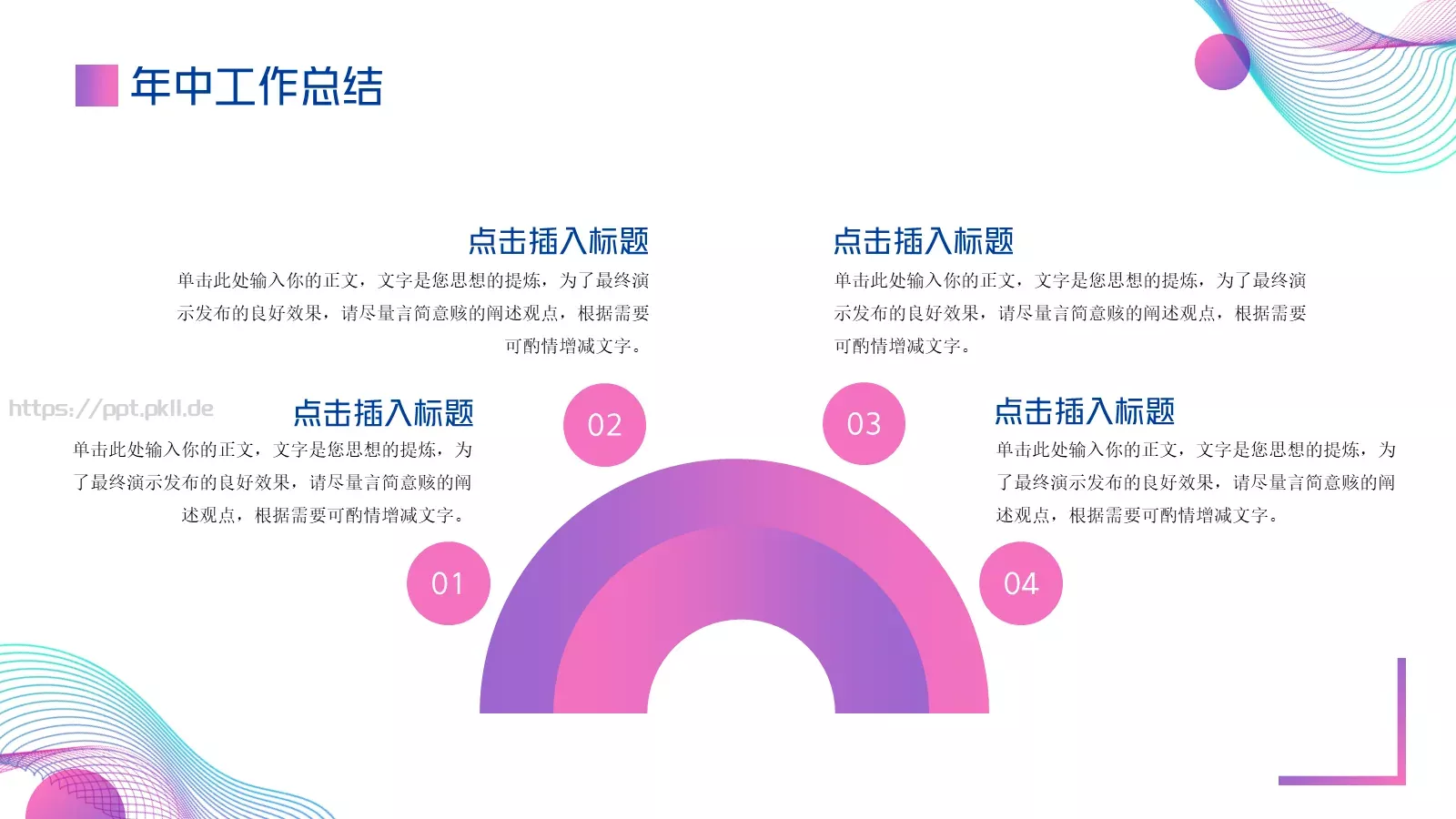 年中工作总结

点击插入标题

单击此处输入你的正文，文字是您思想的提炼，为了最终演示发布的良好效果，请尽量言简意赅的阐述观点，根据需要可酌情增减文字。

点击插入标题

单击此处输入你的正文，文字是您思想的提炼，为了最终演示发布的良好效果，请尽量言简意赅的阐述观点，根据需要可酌情增减文字。

https://ppt.pkll.de

点击插入标题

单击此处输入你的正文，文字是您思想的提炼，为了最终演示发布的良好效果，请尽量言简意赅的阐述观点，根据需要可酌情增减文字。

02

03

点击插入标题

单击此处输入你的正文，文字是您思想的提炼，为了最终演示发布的良好效果，请尽量言简意赅的阐述观点，根据需要可酌情增减文字。

01

04